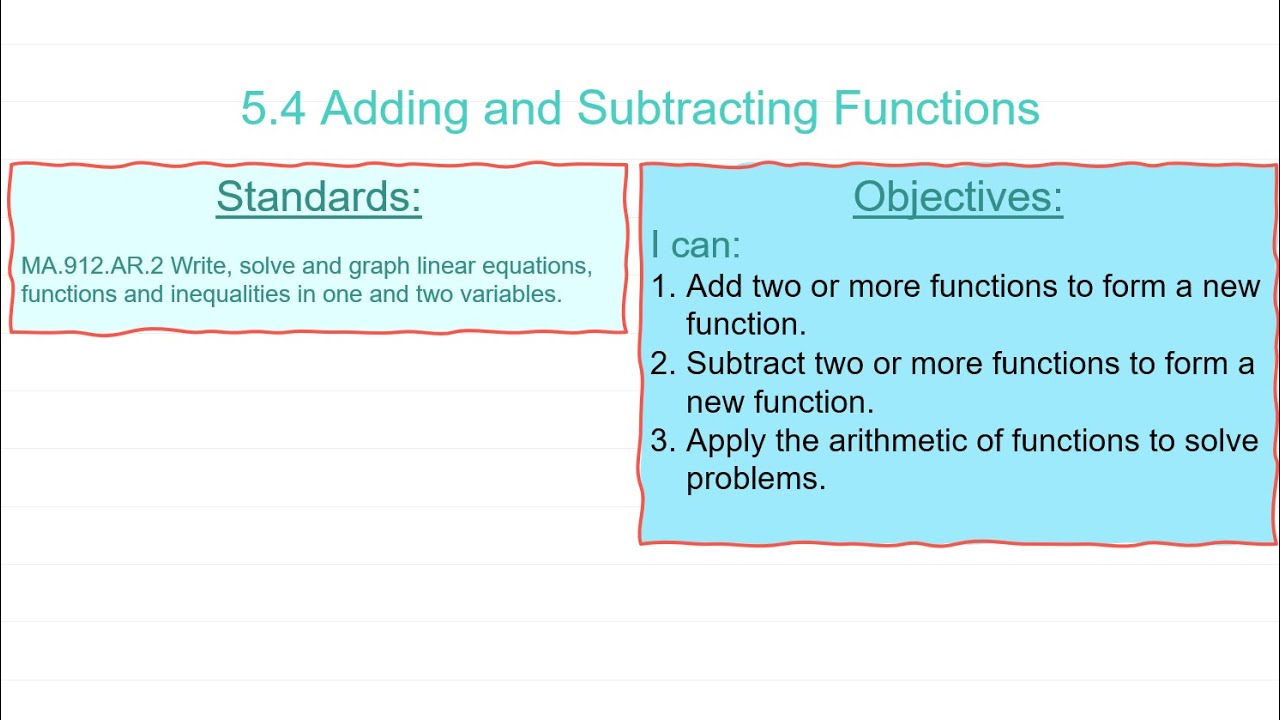 5.4 Adding and Subtracting Functions

Standards:

MA.912.AR.2 Write, solve and graph linear equations, functions and inequalities in one and two variables.

Objectives:

I can:
1. Add two or more functions to form a new function.
2. Subtract two or more functions to form a new function.
3. Apply the arithmetic of functions to solve problems.